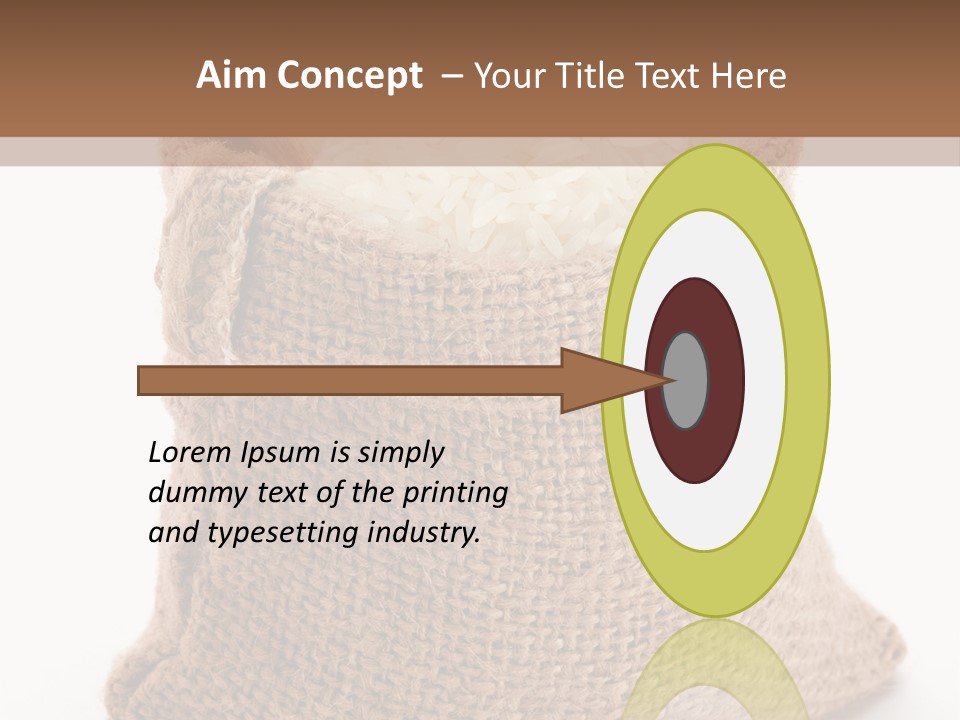 Aim Concept – Your Title Text Here

Lorem Ipsum is simply dummy text of the printing and typesetting industry.